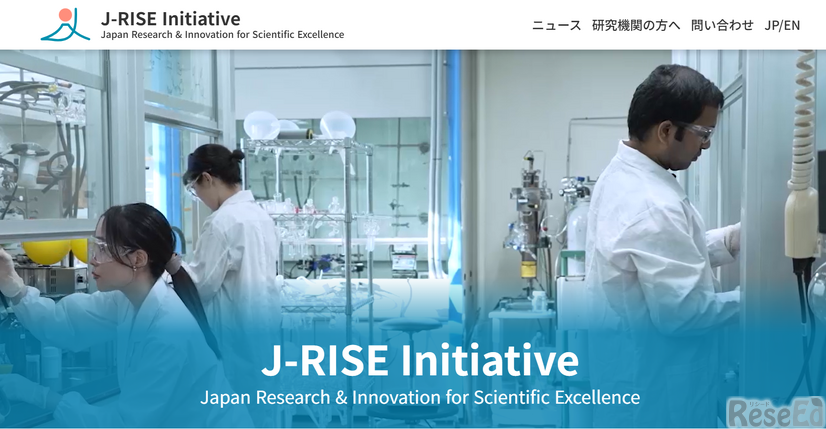 J-RISE Initiative
Japan Research & Innovation for Scientific Excellence

ニュース　研究機関の方へ　問い合わせ　JP/EN

J-RISE Initiative
Japan Research & Innovation for Scientific Excellence

リシード
ReseEd